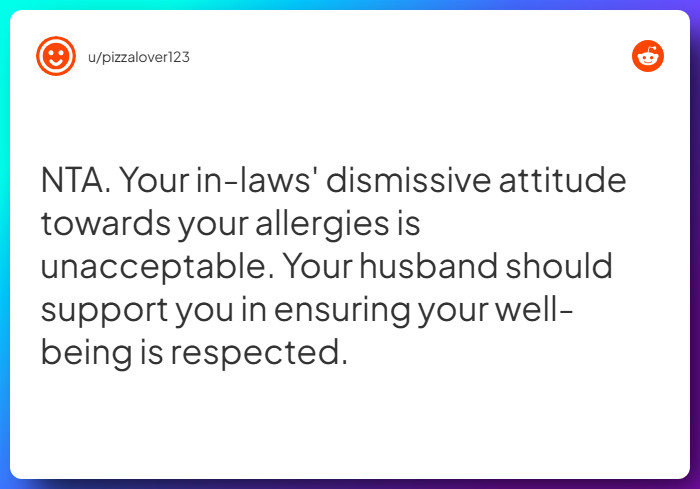 u/pizzalover123

NTA. Your in-laws' dismissive attitude towards your allergies is unacceptable. Your husband should support you in ensuring your well-being is respected.